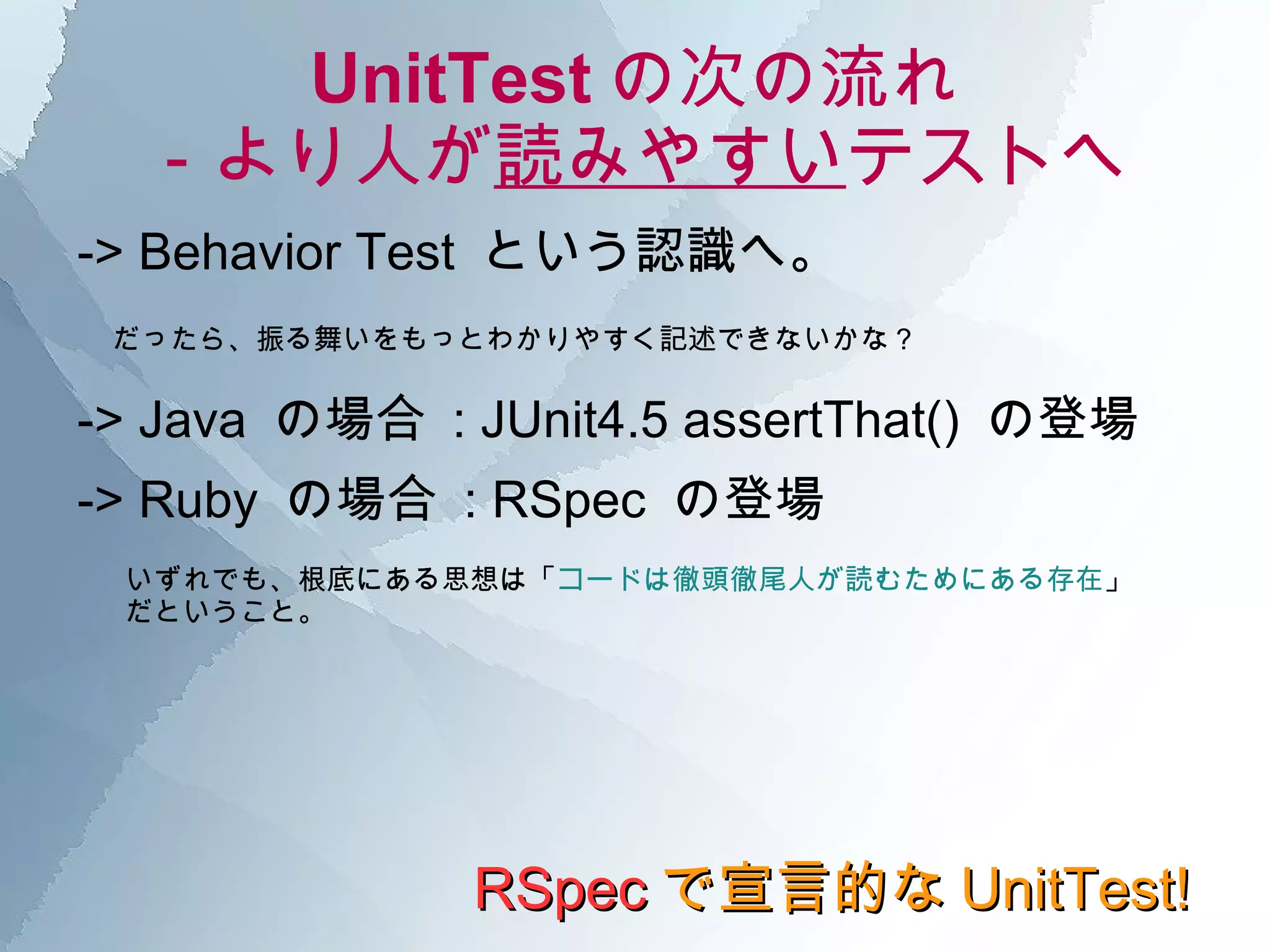 UnitTest の次の流れ
- より人が読みやすいテストへ

-> Behavior Test という認識へ。

だったら、振る舞いをもっとわかりやすく記述できないかな？

-> Java の場合 : JUnit4.5 assertThat() の登場

-> Ruby の場合 : RSpec の登場

いずれでも、根底にある思想は「コードは徹頭徹尾人が読むためにある存在」だということ。

RSpec で宣言的な UnitTest!